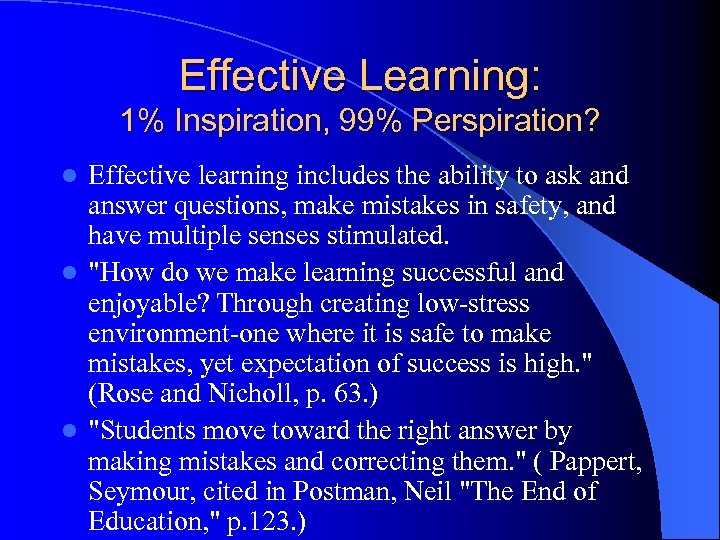 Effective Learning:
1% Inspiration, 99% Perspiration?

- Effective learning includes the ability to ask and answer questions, make mistakes in safety, and have multiple senses stimulated.
- "How do we make learning successful and enjoyable? Through creating low-stress environment-one where it is safe to make mistakes, yet expectation of success is high." (Rose and Nicholl, p. 63.)
- "Students move toward the right answer by making mistakes and correcting them." ( Pappert, Seymour, cited in Postman, Neil "The End of Education," p.123.)